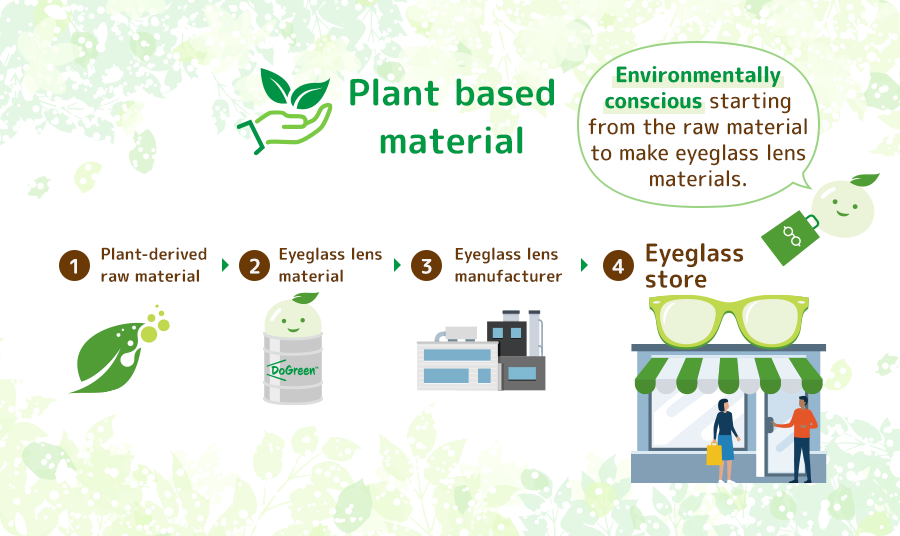 Plant based material

Environmentally conscious starting from the raw material to make eyeglass lens materials.

1 Plant-derived raw material

2 Eyeglass lens material

DoGreen™

3 Eyeglass lens manufacturer

4 Eyeglass store